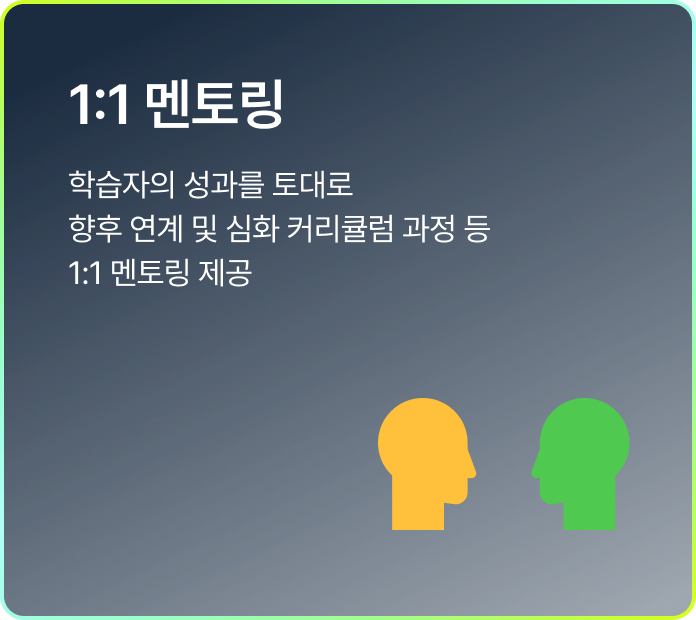 1:1 멘토링

학습자의 성과를 토대로
향후 연계 및 심화 커리큘럼 과정 등
1:1 멘토링 제공